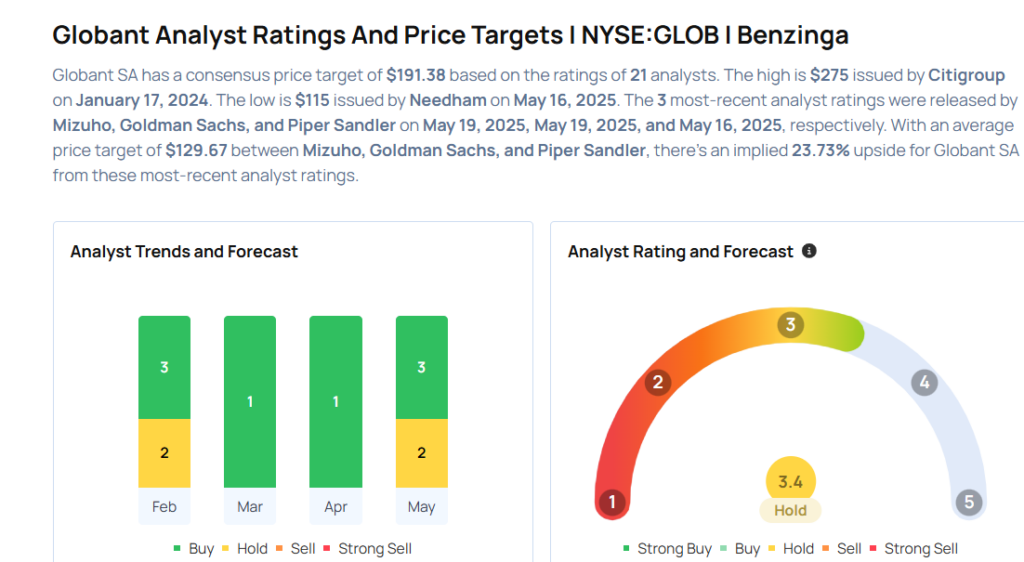 Globant Analyst Ratings And Price Targets | NYSE:GLOB | Benzinga

Globant SA has a consensus price target of $191.38 based on the ratings of 21 analysts. The high is $275 issued by Citigroup on January 17, 2024. The low is $115 issued by Needham on May 16, 2025. The 3 most-recent analyst ratings were released by Mizuho, Goldman Sachs, and Piper Sandler on May 19, 2025, May 19, 2025, and May 16, 2025, respectively. With an average price target of $129.67 between Mizuho, Goldman Sachs, and Piper Sandler, there's an implied 23.73% upside for Globant SA from these most-recent analyst ratings.

Analyst Trends and Forecast

3
2
Feb
1
Mar
1
Apr
3
2
May

Buy Hold Sell Strong Sell

Analyst Rating and Forecast

1
2
3
4
5
3.4
Hold

Strong Buy Buy Hold Sell Strong Sell